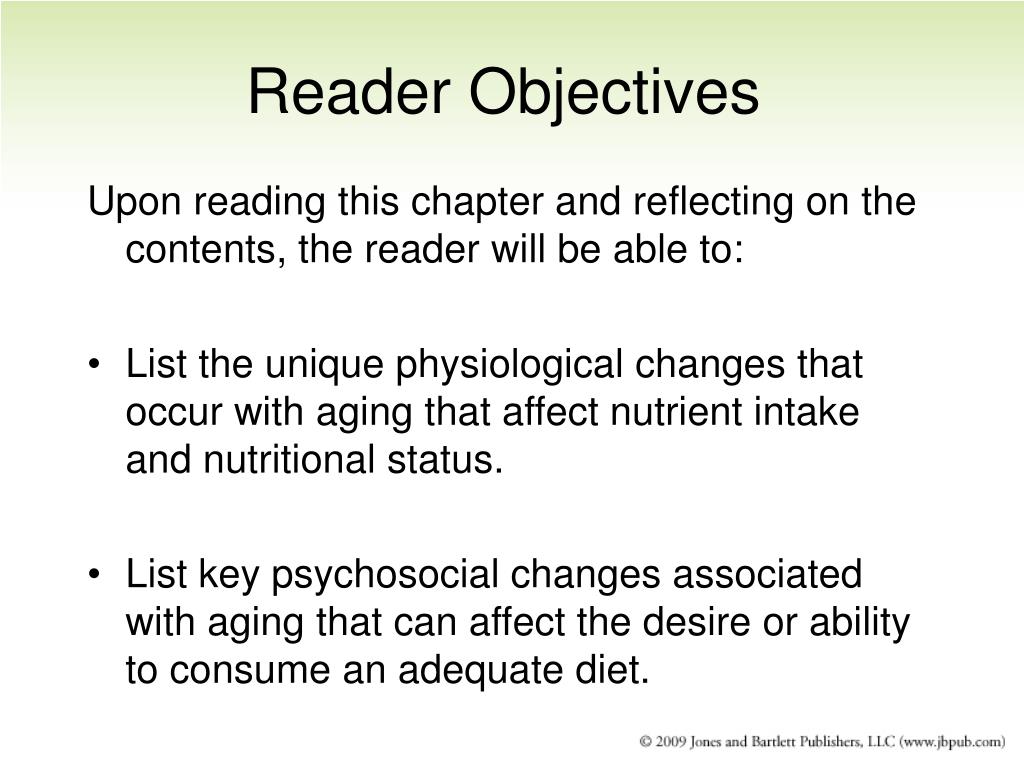 Reader Objectives

Upon reading this chapter and reflecting on the contents, the reader will be able to:

• List the unique physiological changes that occur with aging that affect nutrient intake and nutritional status.

• List key psychosocial changes associated with aging that can affect the desire or ability to consume an adequate diet.

© 2009 Jones and Bartlett Publishers, LLC (www.jbpub.com)